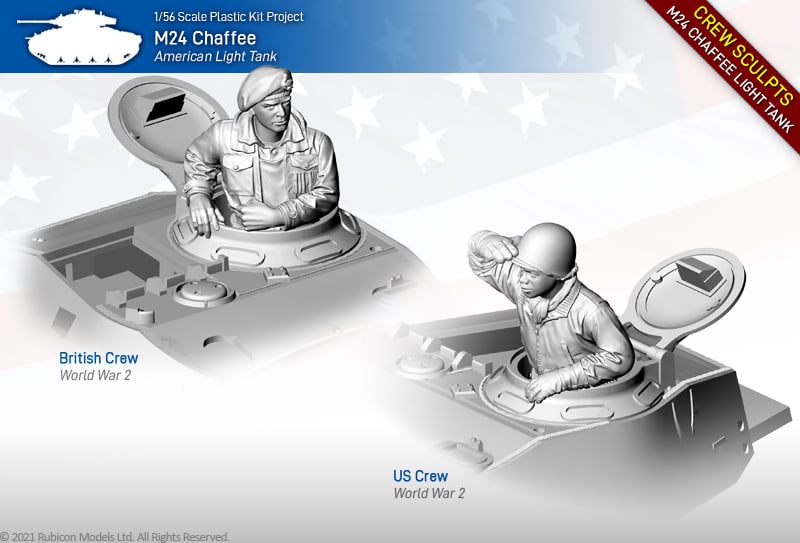 1/56 Scale Plastic Kit Project
M24 Chaffee
American Light Tank

CREW SCULPTS
M24 CHAFFEE LIGHT TANK

British Crew
World War 2

US Crew
World War 2

© 2021 Rubicon Models Ltd. All Rights Reserved.